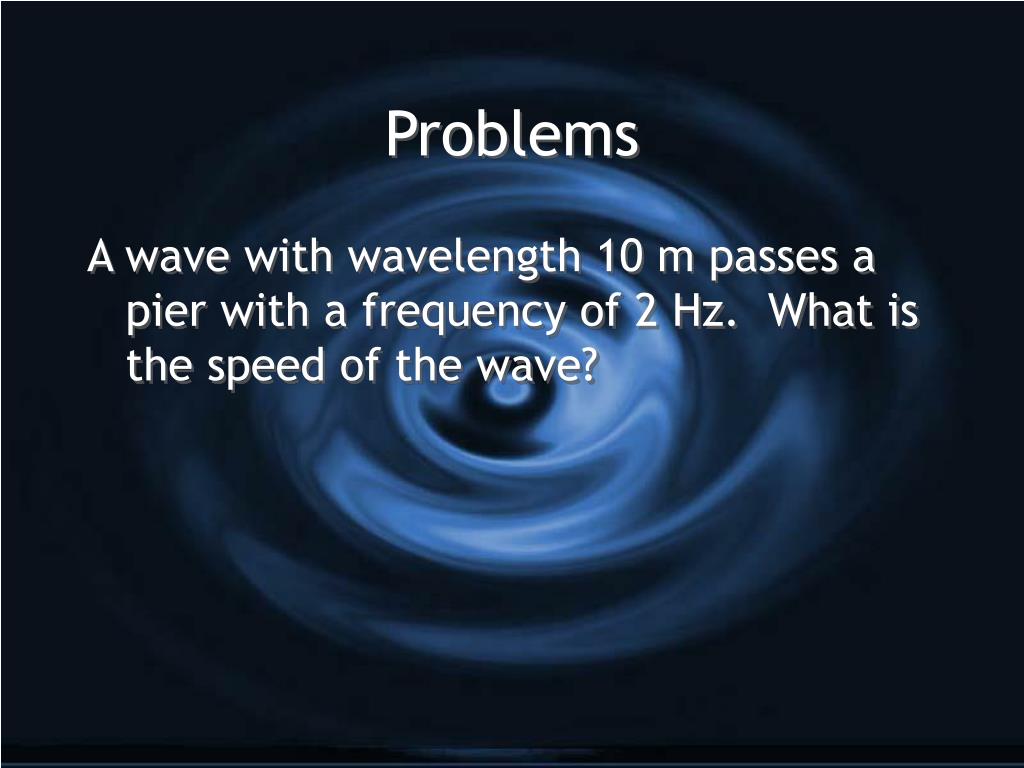 Problems

A wave with wavelength 10 m passes a pier with a frequency of 2 Hz. What is the speed of the wave?